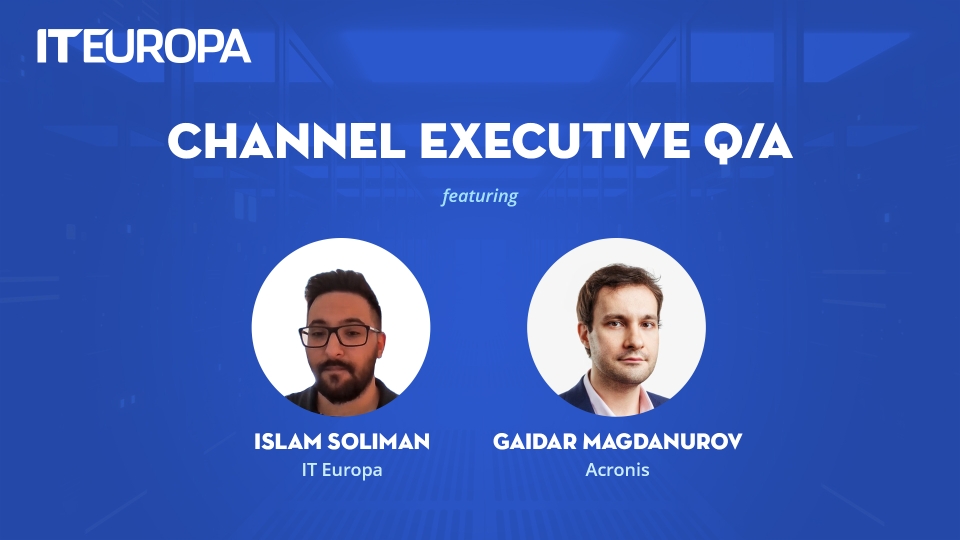 ITEUROPA

CHANNEL EXECUTIVE Q/A

featuring

ISLAM SOLIMAN
IT Europa

GAIDAR MAGDANUROV
Acronis